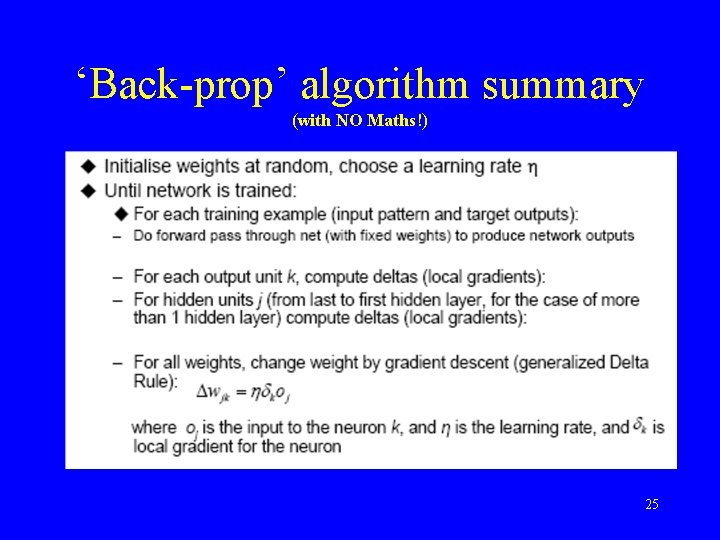 ‘Back-prop’ algorithm summary
(with NO Maths!)

◆ Initialise weights at random, choose a learning rate $\eta$
◆ Until network is trained:
◆ For each training example (input pattern and target outputs):
– Do forward pass through net (with fixed weights) to produce network outputs

– For each output unit $k$, compute deltas (local gradients):
– For hidden units $j$ (from last to first hidden layer, for the case of more than 1 hidden layer) compute deltas (local gradients):

– For all weights, change weight by gradient descent (generalized Delta Rule): $\Delta w_{jk} = \eta \delta_k o_j$

where $o_j$ is the input to the neuron $k$, and $\eta$ is the learning rate, and $\delta_k$ is local gradient for the neuron

25